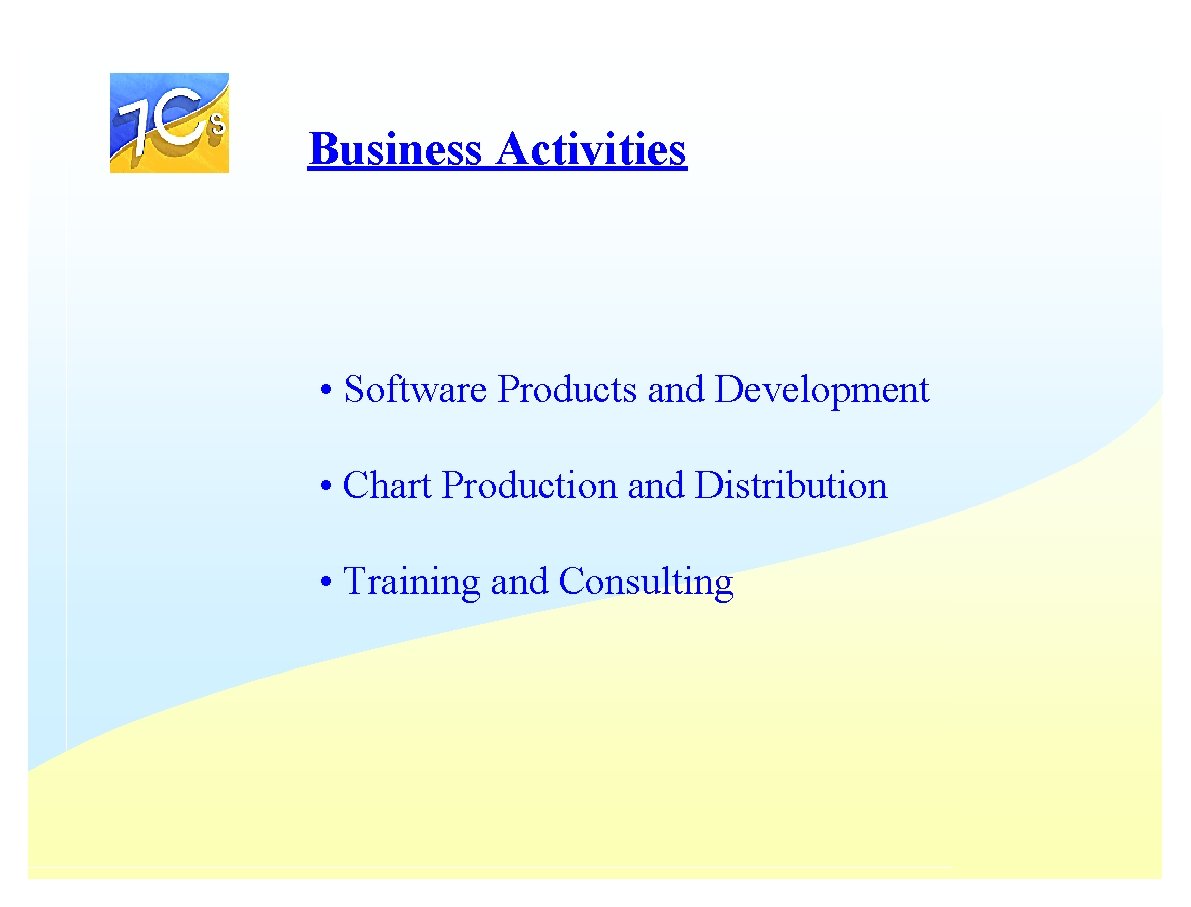 7Cs

Business Activities

• Software Products and Development

• Chart Production and Distribution

• Training and Consulting